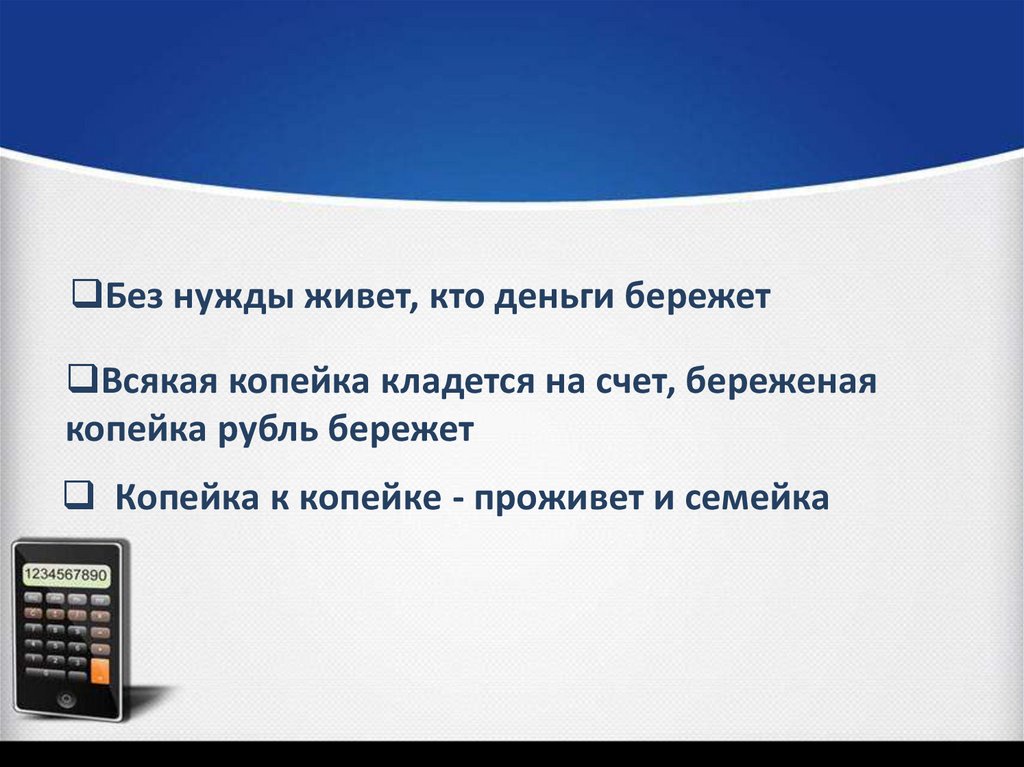 ❑Без нужды живет, кто деньги бережет

❑Всякая копейка кладется на счет, береженая копейка рубль бережет

❑ Копейка к копейке - проживет и семейка

1234567890